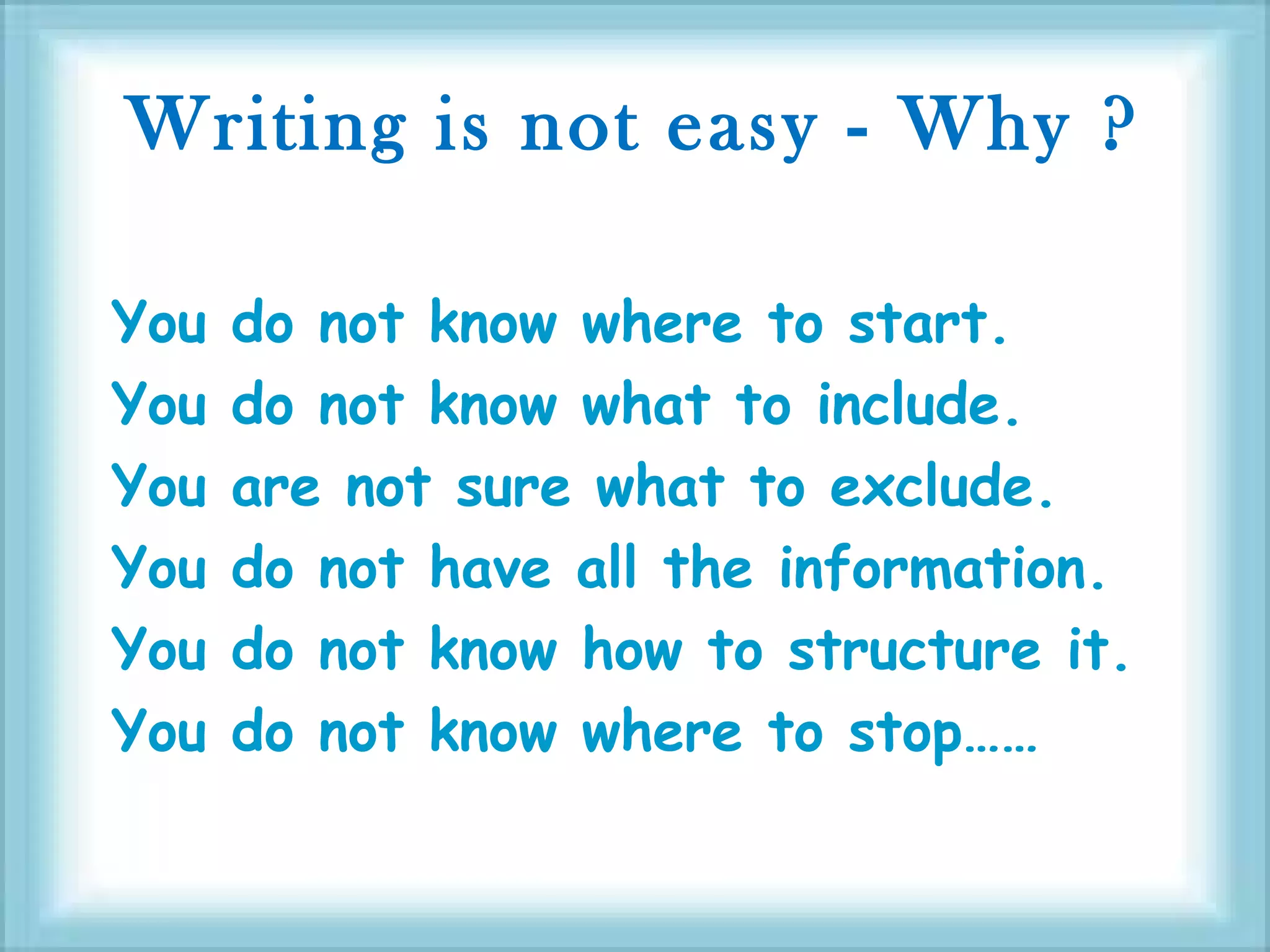 Writing is not easy - Why ?

You do not know where to start.
You do not know what to include.
You are not sure what to exclude.
You do not have all the information.
You do not know how to structure it.
You do not know where to stop……